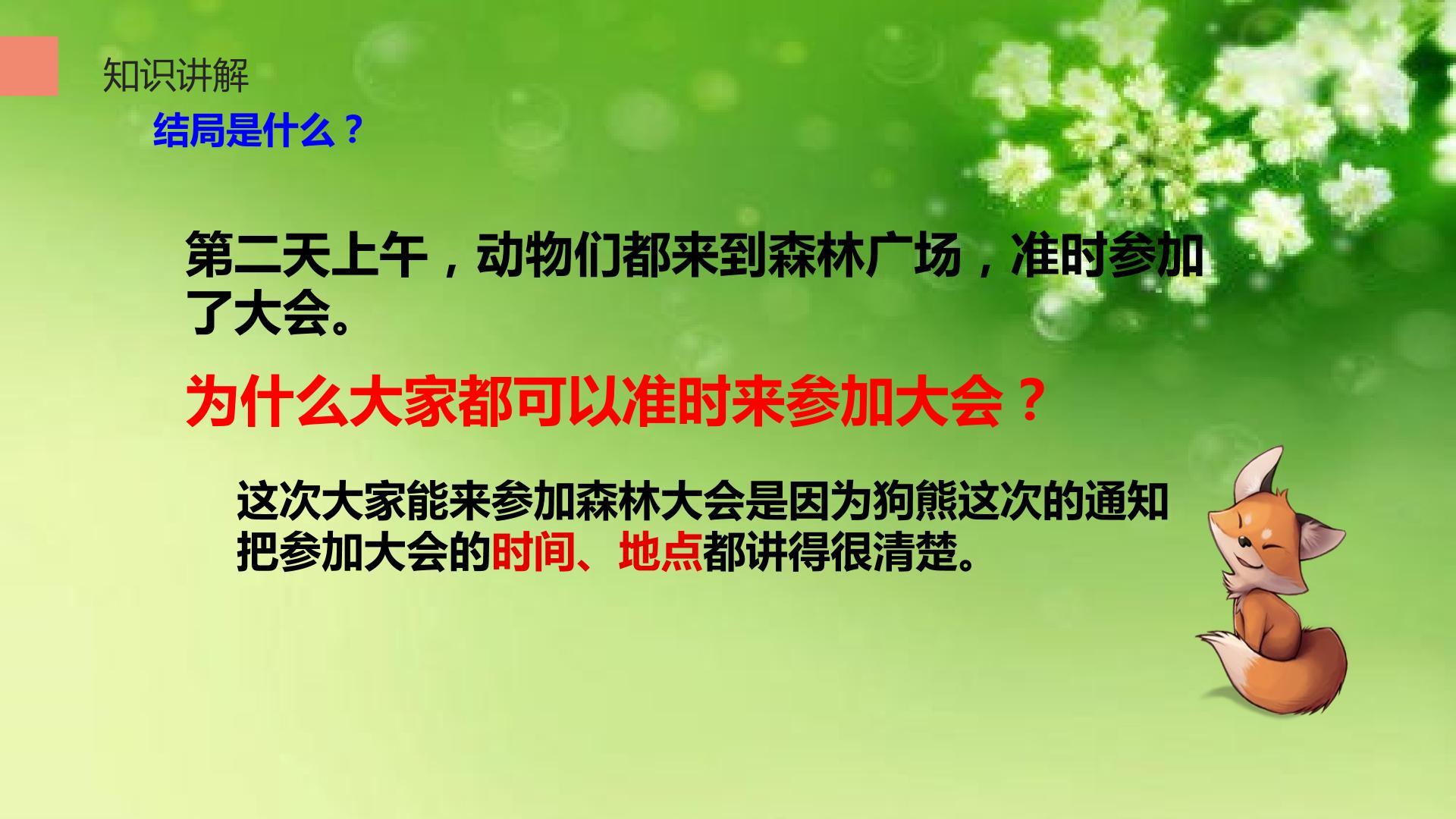 知识讲解

结局是什么？

第二天上午，动物们都来到森林广场，准时参加了大会。

为什么大家都可以准时来参加大会？

这次大家能来参加森林大会是因为狗熊这次的通知把参加大会的时间、地点都讲得很清楚。